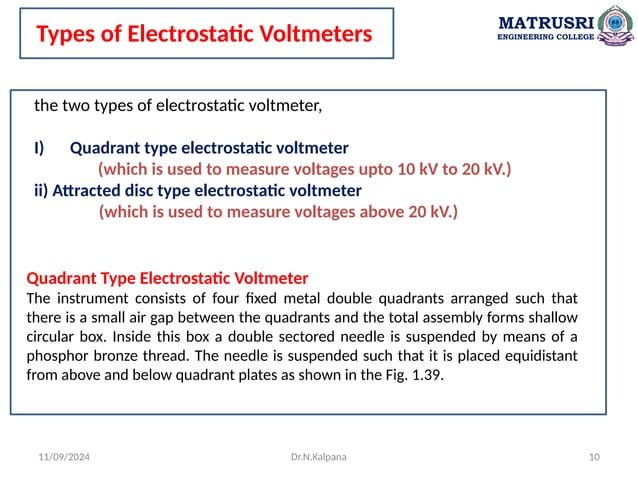 Types of Electrostatic Voltmeters

MATRUSRI
ENGINEERING COLLEGE

the two types of electrostatic voltmeter,

I) Quadrant type electrostatic voltmeter
(which is used to measure voltages upto 10 kV to 20 kV.)
ii) Attracted disc type electrostatic voltmeter
(which is used to measure voltages above 20 kV.)

Quadrant Type Electrostatic Voltmeter
The instrument consists of four fixed metal double quadrants arranged such that there is a small air gap between the quadrants and the total assembly forms shallow circular box. Inside this box a double sectored needle is suspended by means of a phosphor bronze thread. The needle is suspended such that it is placed equidistant from above and below quadrant plates as shown in the Fig. 1.39.

11/09/2024 Dr.N.Kalpana 10